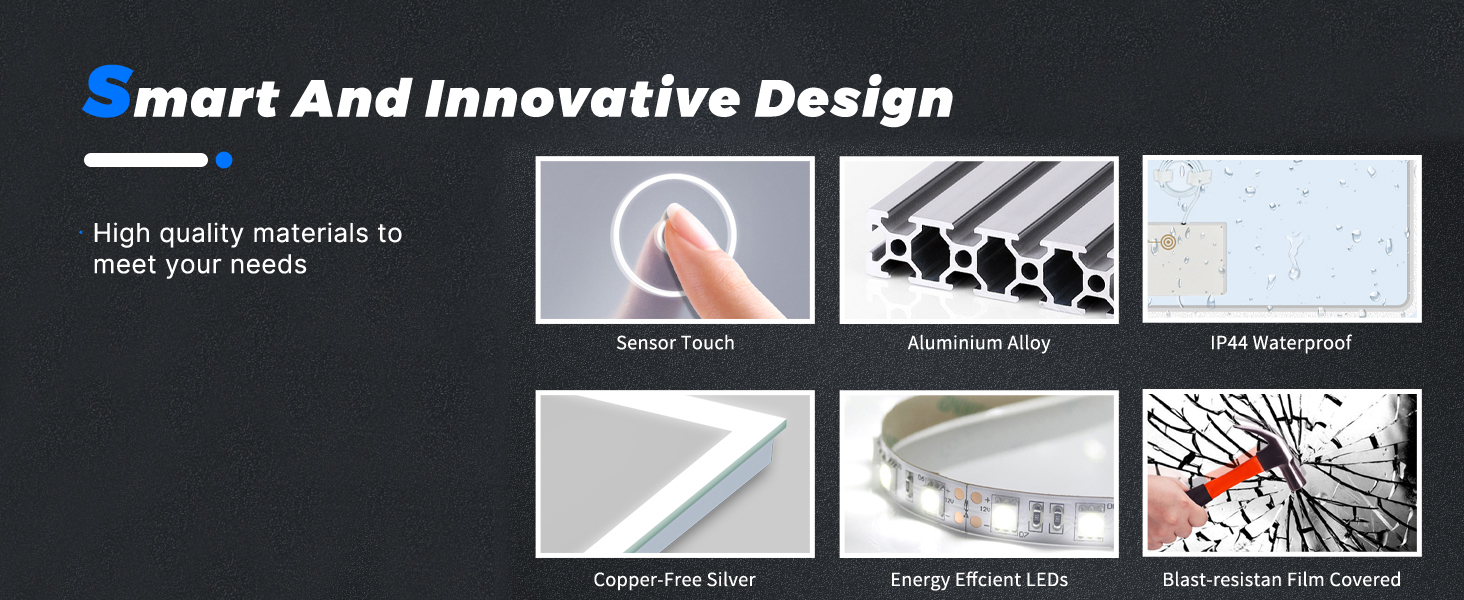 Smart And Innovative Design

· High quality materials to meet your needs

Sensor Touch

Aluminium Alloy

IP44 Waterproof

Copper-Free Silver

Energy Effcient LEDs

Blast-resistan Film Covered